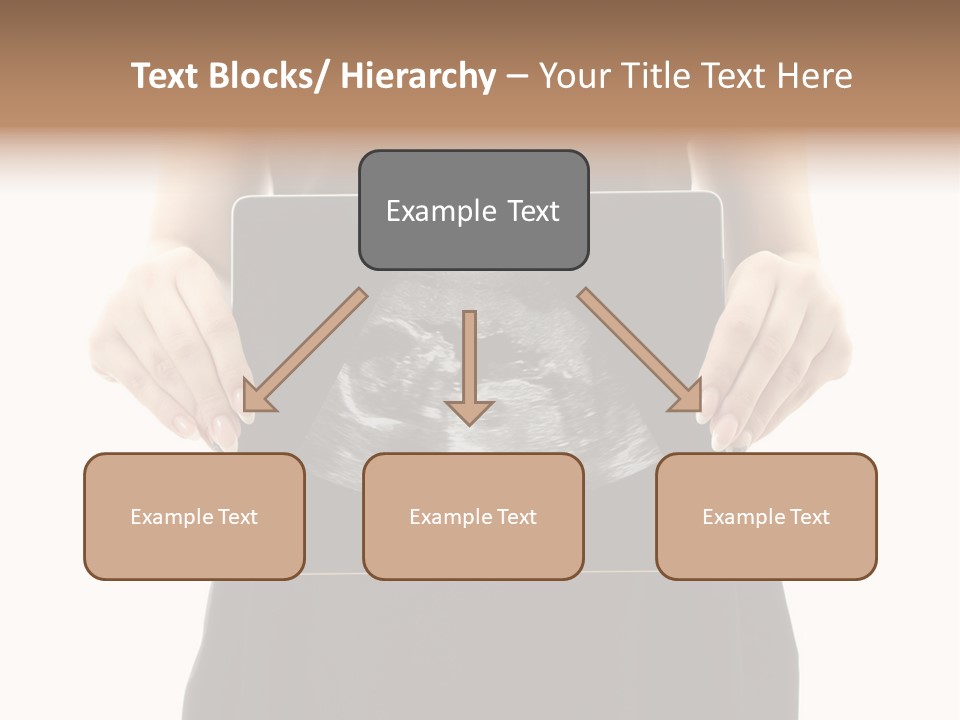 Text Blocks/ Hierarchy – Your Title Text Here

Example Text

Example Text

Example Text

Example Text